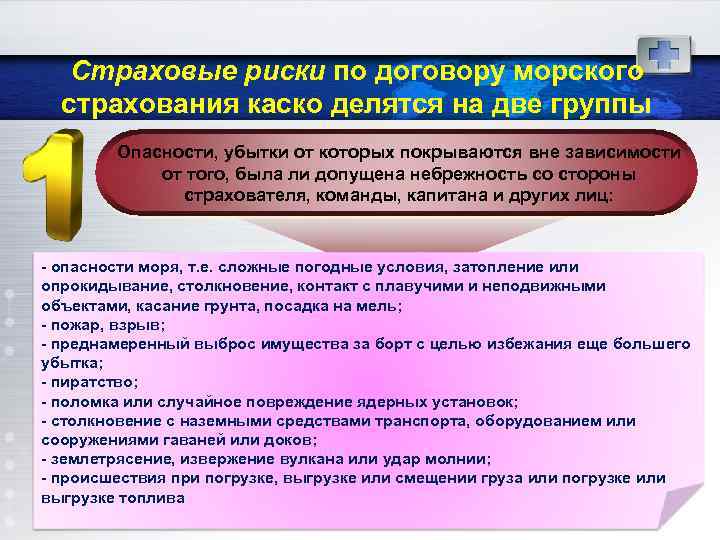 Страховые риски по договору морского страхования каско делятся на две группы

1

Опасности, убытки от которых покрываются вне зависимости от того, была ли допущена небрежность со стороны страхователя, команды, капитана и других лиц:

- опасности моря, т.е. сложные погодные условия, затопление или опрокидывание, столкновение, контакт с плавучими и неподвижными объектами, касание грунта, посадка на мель;
- пожар, взрыв;
- преднамеренный выброс имущества за борт с целью избежания еще большего убытка;
- пиратство;
- поломка или случайное повреждение ядерных установок;
- столкновение с наземными средствами транспорта, оборудованием или сооружениями гаваней или доков;
- землетрясение, извержение вулкана или удар молнии;
- происшествия при погрузке, выгрузке или смещении груза или погрузке или выгрузке топлива